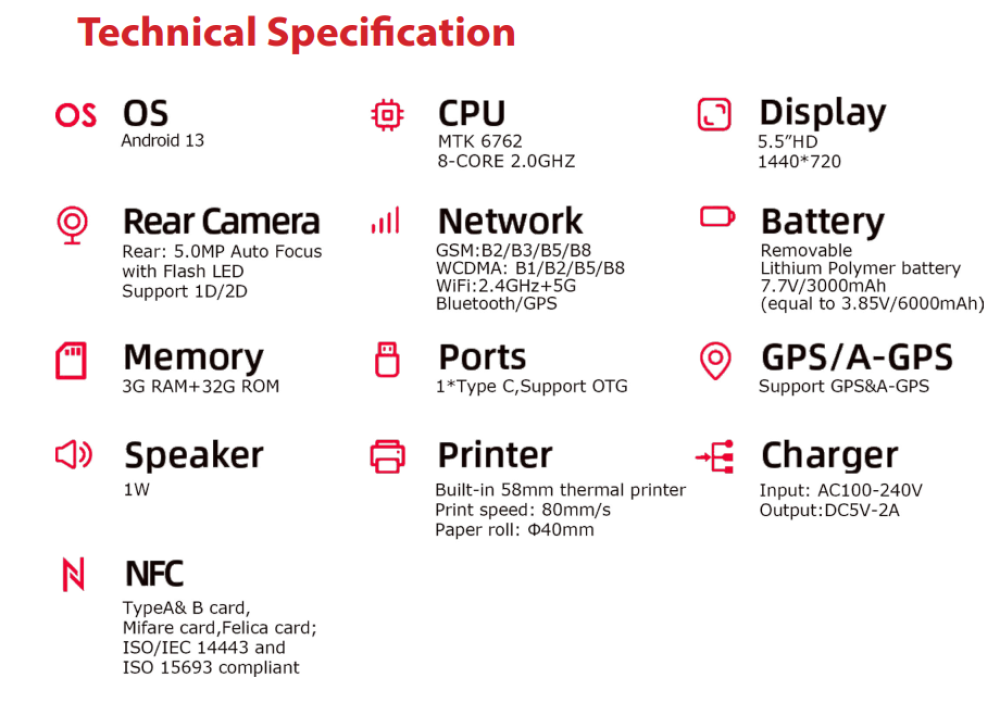 Technical Specification

OS
OS
Android 13

CPU
MTK 6762
8-CORE 2.0GHZ

Display
5.5"HD
1440*720

Rear Camera
Rear: 5.0MP Auto Focus with Flash LED
Support 1D/2D

Network
GSM:B2/B3/B5/B8
WCDMA: B1/B2/B5/B8
WiFi:2.4GHz+5G
Bluetooth/GPS

Battery
Removable
Lithium Polymer battery
7.7V/3000mAh
(equal to 3.85V/6000mAh)

Memory
3G RAM+32G ROM

Ports
1*Type C,Support OTG

GPS/A-GPS
Support GPS&A-GPS

Speaker
1W

Printer
Built-in 58mm thermal printer
Print speed: 80mm/s
Paper roll: Φ40mm

Charger
Input: AC100-240V
Output:DC5V-2A

NFC
TypeA& B card,
Mifare card,Felica card;
ISO/IEC 14443 and
ISO 15693 compliant